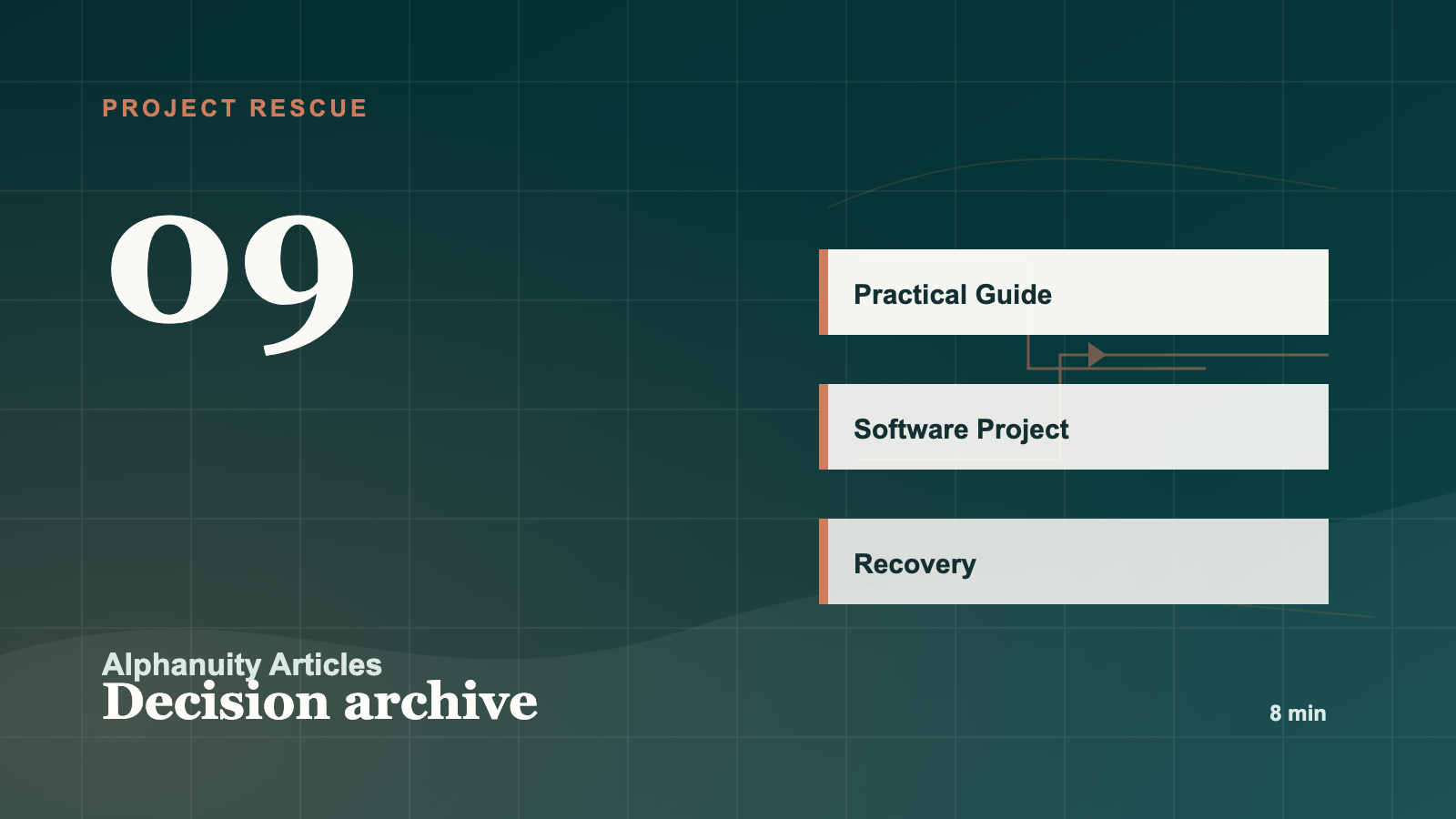 PROJECT RESCUE

09

Practical Guide

Software Project

Recovery

Alphanuity Articles
Decision archive

8 min